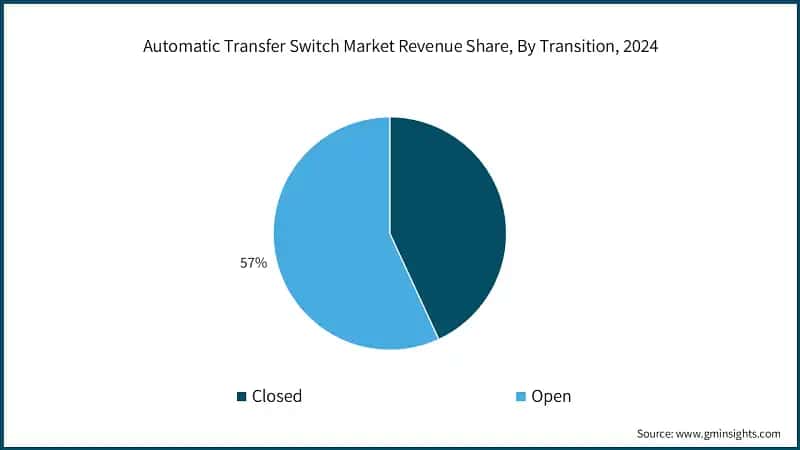 Automatic Transfer Switch Market Revenue Share, By Transition, 2024

57%

Closed

Open

Source: www.gminsights.com